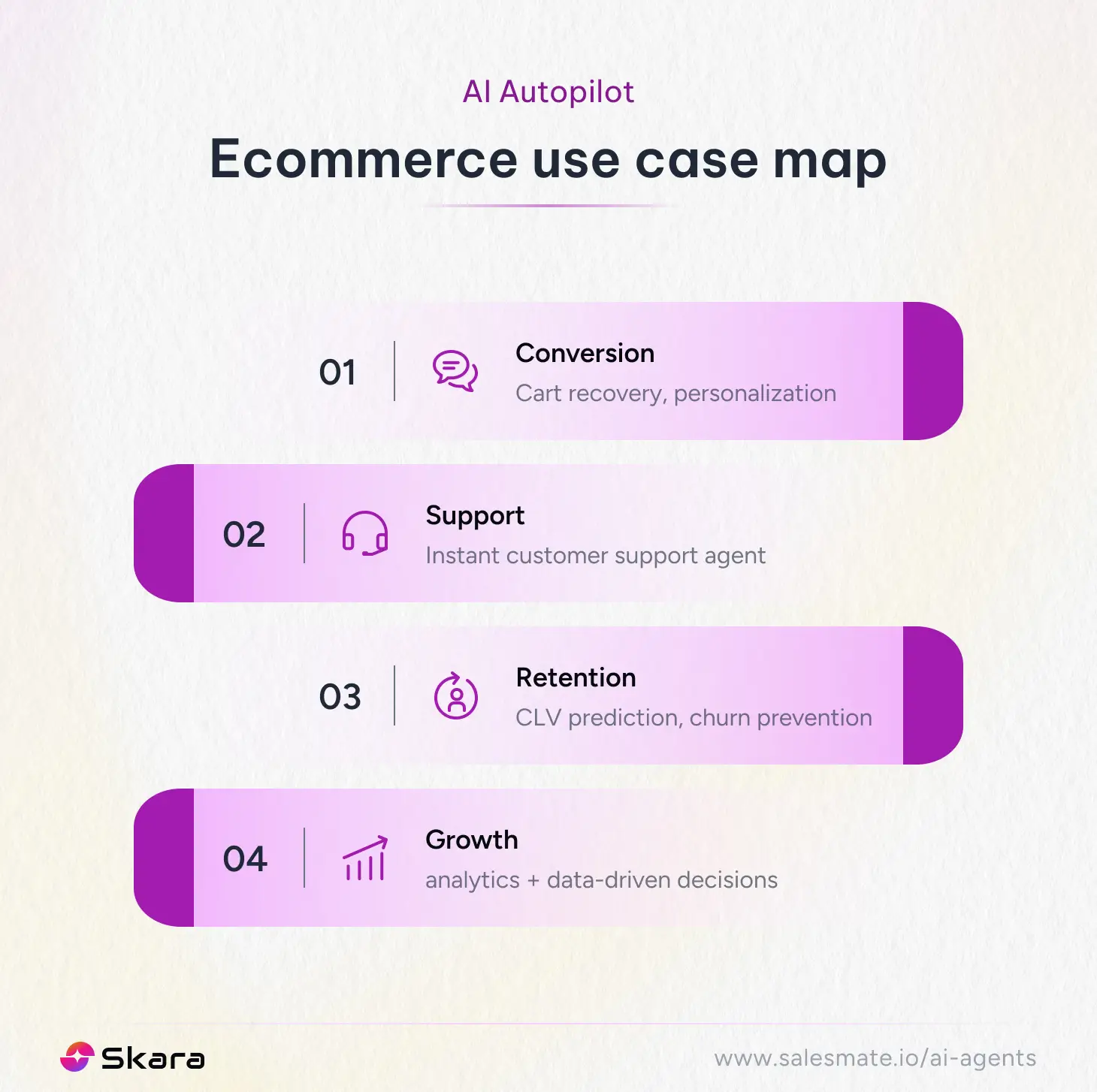 AI Autopilot

Ecommerce use case map

01 Conversion
Cart recovery, personalization

02 Support
Instant customer support agent

03 Retention
CLV prediction, churn prevention

04 Growth
analytics + data-driven decisions

Skara

www.salesmate.io/ai-agents